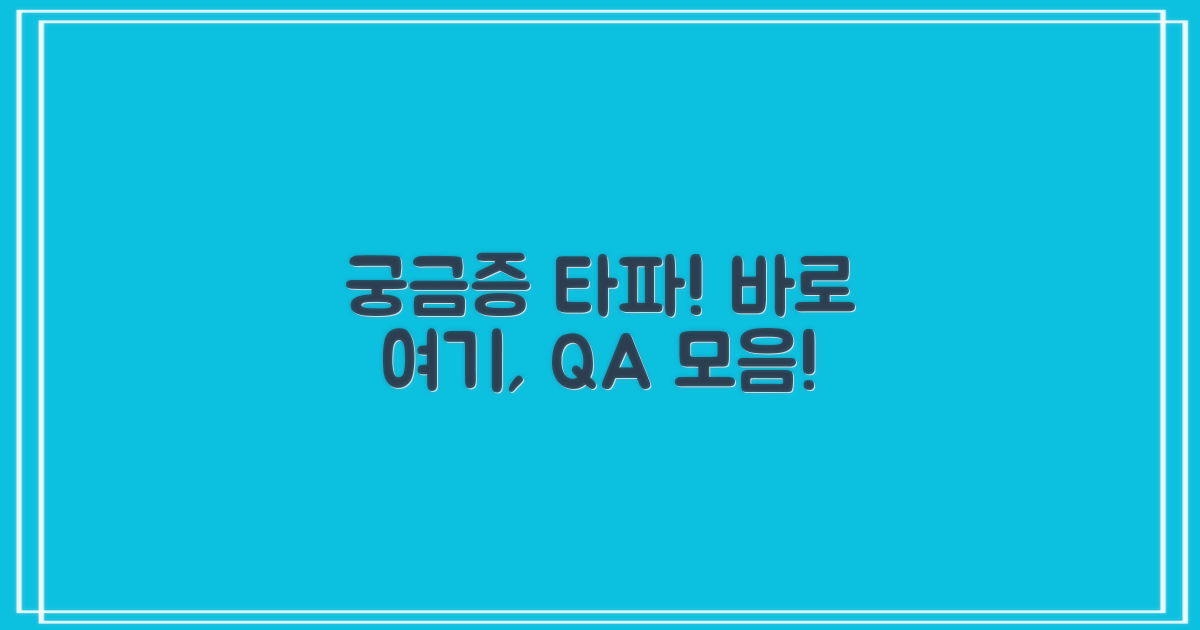 궁금증 타파! 바로 여기, QA 모음!